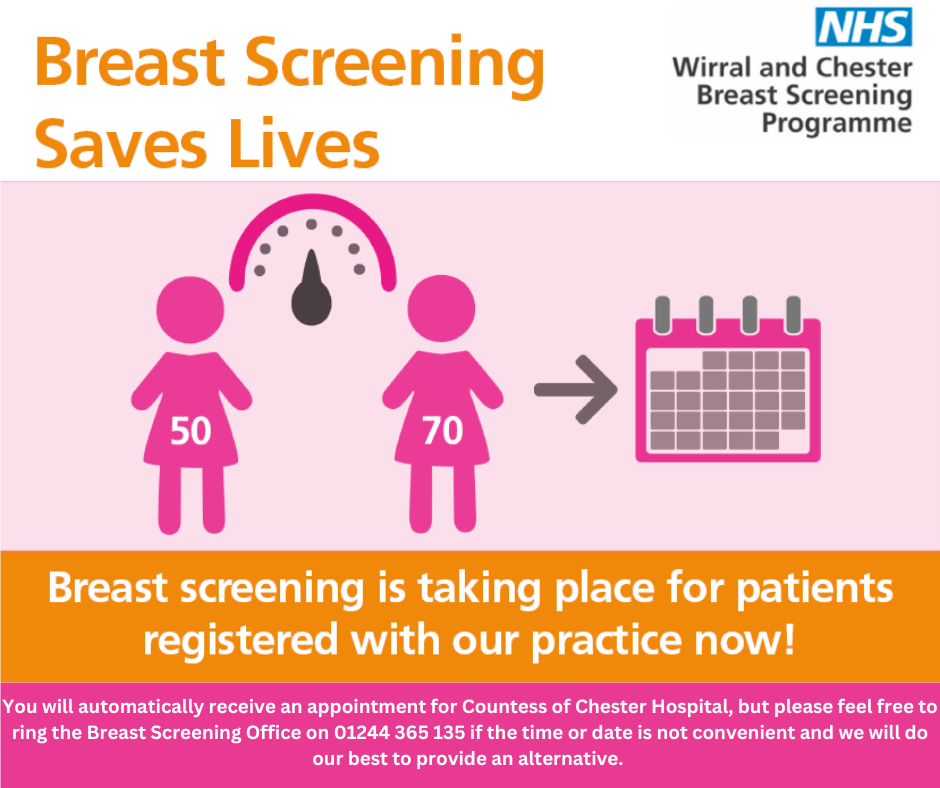 Breast Screening Saves Lives

NHS
Wirral and Chester Breast Screening Programme

50

70

Breast screening is taking place for patients registered with our practice now!

You will automatically receive an appointment for Countess of Chester Hospital, but please feel free to ring the Breast Screening Office on 01244 365 135 if the time or date is not convenient and we will do our best to provide an alternative.